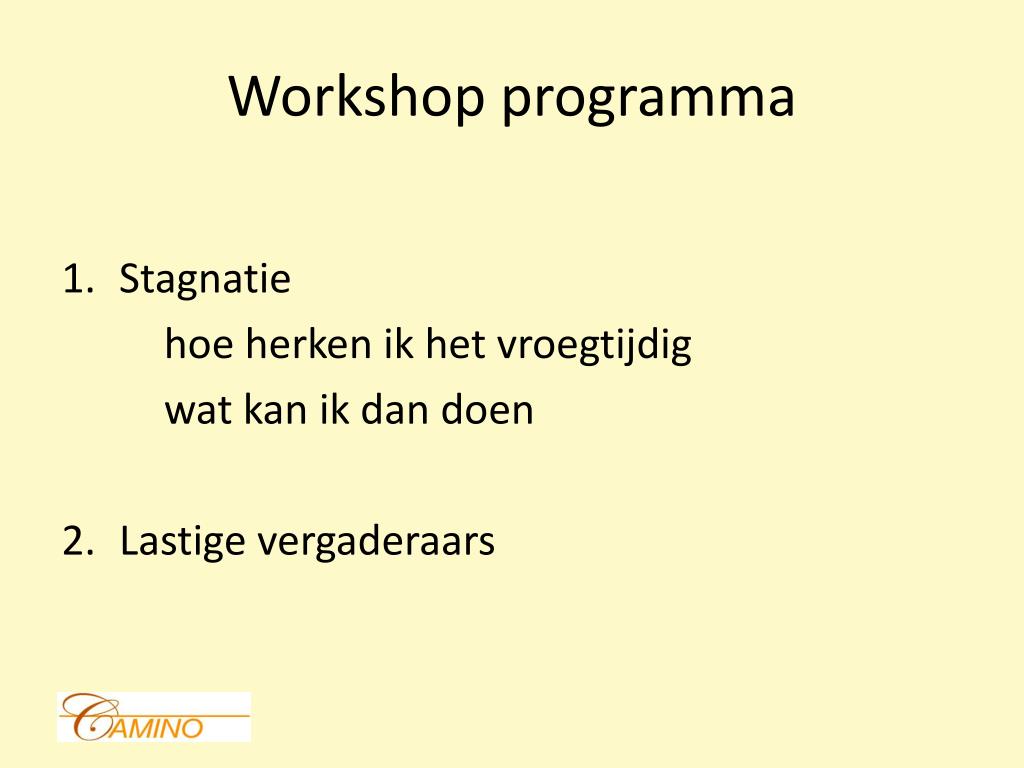 Workshop programma

1. Stagnatie
hoe herken ik het vroegtijdig
wat kan ik dan doen

2. Lastige vergaderaars

CAMINO